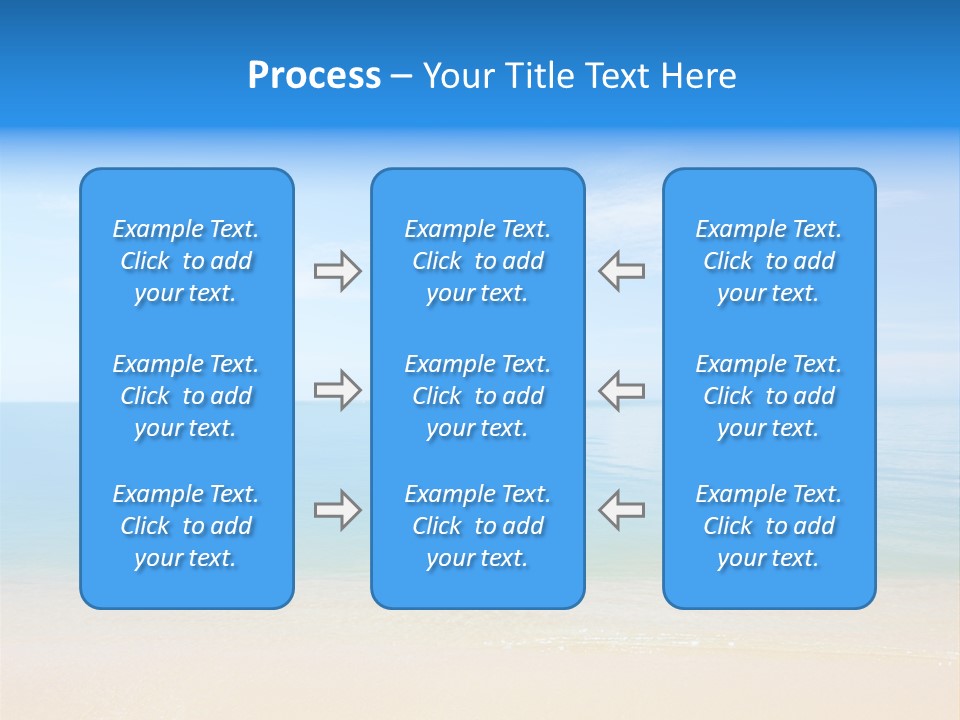 Process – Your Title Text Here

Example Text. Click to add your text.

Example Text. Click to add your text.

Example Text. Click to add your text.

Example Text. Click to add your text.

Example Text. Click to add your text.

Example Text. Click to add your text.

Example Text. Click to add your text.

Example Text. Click to add your text.

Example Text. Click to add your text.